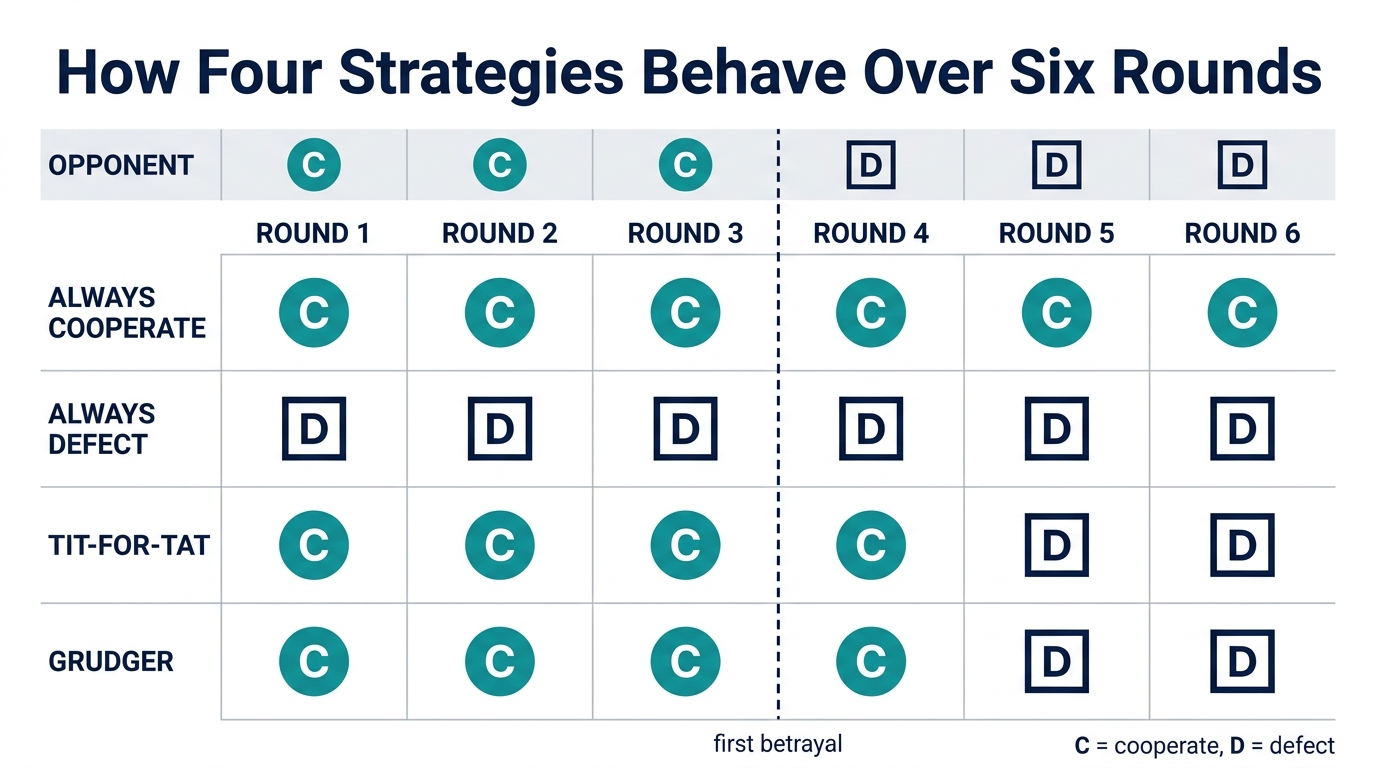 How Four Strategies Behave Over Six Rounds

| OPPONENT | C | C | C | D | D | D |
|---|---|---|---|---|---|---|
| | ROUND 1 | ROUND 2 | ROUND 3 | ROUND 4 | ROUND 5 | ROUND 6 |
| ALWAYS COOPERATE | C | C | C | C | C | C |
| ALWAYS DEFECT | D | D | D | D | D | D |
| TIT-FOR-TAT | C | C | C | C | D | D |
| GRUDGER | C | C | C | C | D | D |

first betrayal

C = cooperate, D = defect